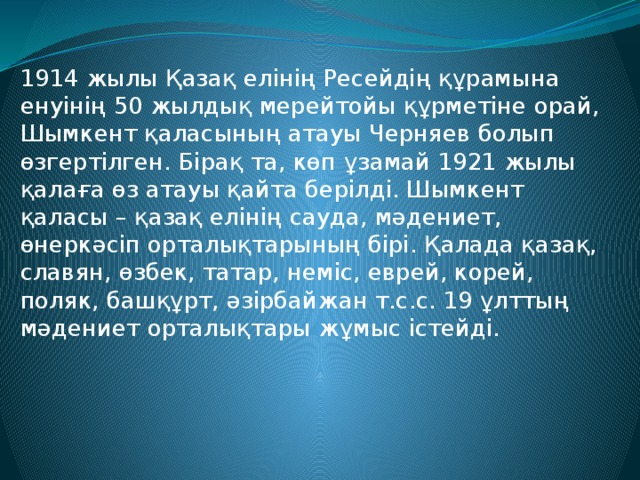 1914 жылы Қазақ елінің Ресейдің құрамына енуінің 50 жылдық мерейтойы құрметіне орай, Шымкент қаласының атауы Черняев болып өзгертілген. Бірақ та, көп ұзамай 1921 жылы қалаға өз атауы қайта берілді. Шымкент қаласы – қазақ елінің сауда, мәдениет, өнеркәсіп орталықтарының бірі. Қалада қазақ, славян, өзбек, татар, неміс, еврей, корей, поляк, башқұрт, әзірбайжан т.с.с. 19 ұлттың мәдениет орталықтары жұмыс істейді.